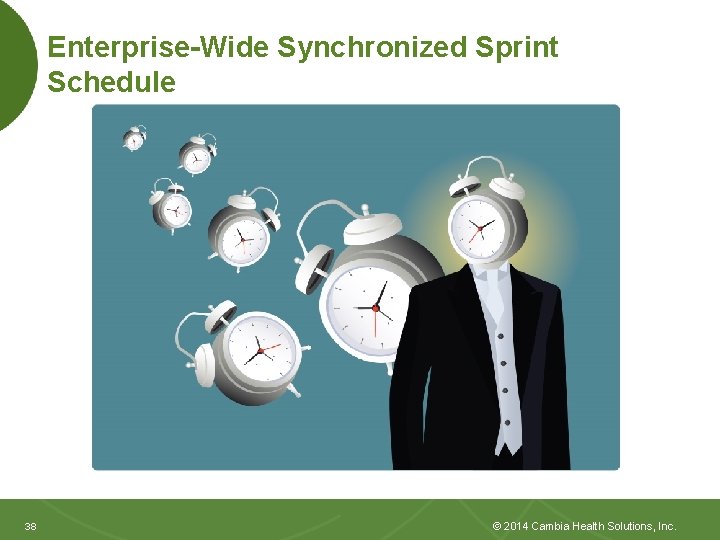 Enterprise-Wide Synchronized Sprint Schedule

38

© 2014 Cambia Health Solutions, Inc.